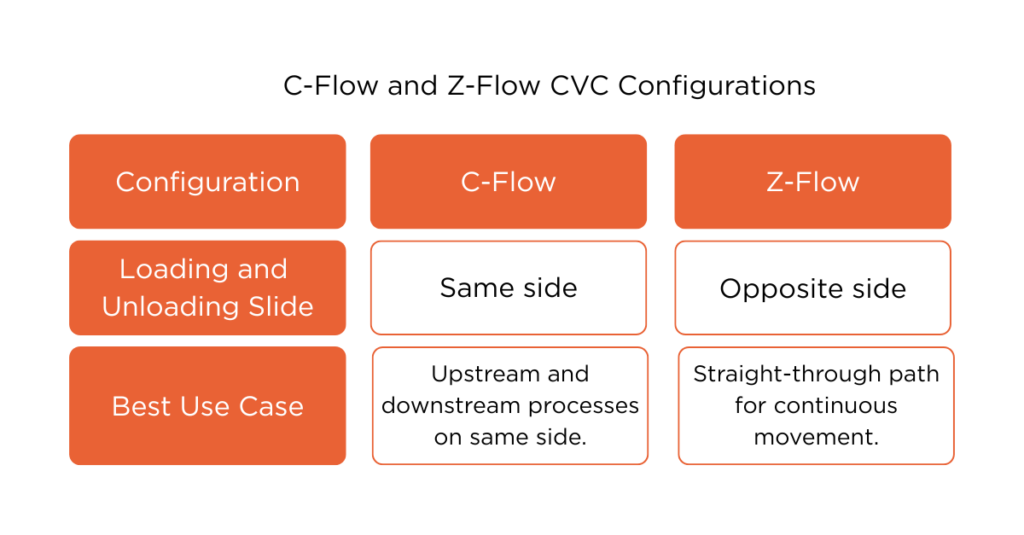 C-Flow and Z-Flow CVC Configurations

| Configuration | C-Flow | Z-Flow |
|---|---|---|
| Loading and Unloading Slide | Same side | Opposite side |
| Best Use Case | Upstream and downstream processes on same side. | Straight-through path for continuous movement. |